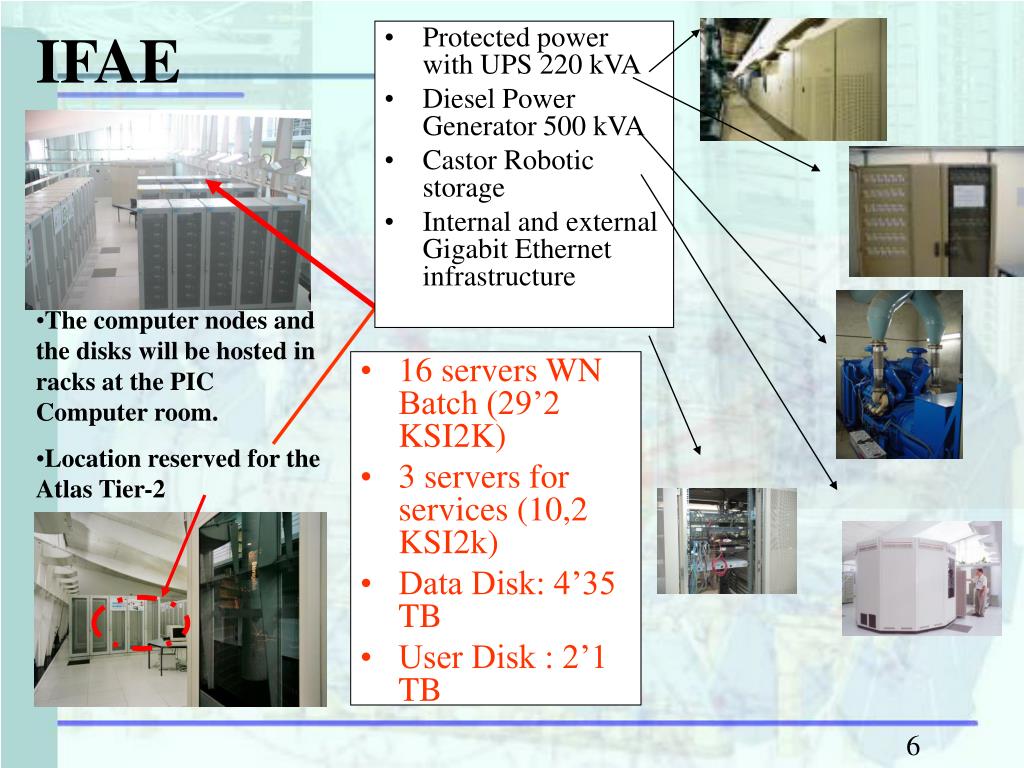 IFAE

• Protected power with UPS 220 kVA
• Diesel Power Generator 500 kVA
• Castor Robotic storage
• Internal and external Gigabit Ethernet infrastructure

•The computer nodes and the disks will be hosted in racks at the PIC Computer room.

•Location reserved for the Atlas Tier-2

• 16 servers WN Batch (29’2 KSI2K)
• 3 servers for services (10,2 KSI2k)
• Data Disk: 4’35 TB
• User Disk : 2’1 TB

6